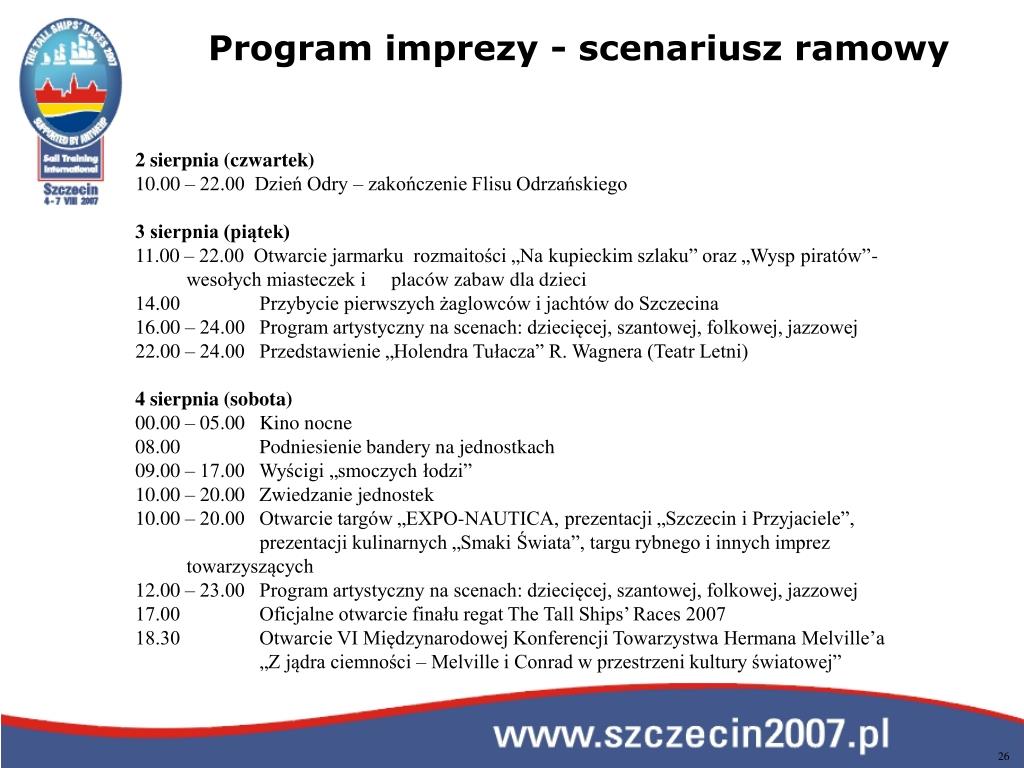 THE TALL SHIPS' RACES 2007
SUPPORTED BY ANTWERP
Sail Training International
Szczecin
4 - 7 VIII 2007

Program imprezy - scenariusz ramowy

2 sierpnia (czwartek)
10.00 – 22.00 Dzień Odry – zakończenie Flisu Odrzańskiego

3 sierpnia (piątek)
11.00 – 22.00 Otwarcie jarmarku rozmaitości „Na kupieckim szlaku” oraz „Wysp piratów”- wesołych miasteczek i placów zabaw dla dzieci
14.00 Przybycie pierwszych żaglowców i jachtów do Szczecina
16.00 – 24.00 Program artystyczny na scenach: dziecięcej, szantowej, folkowej, jazzowej
22.00 – 24.00 Przedstawienie „Holendra Tułacza” R. Wagnera (Teatr Letni)

4 sierpnia (sobota)
00.00 – 05.00 Kino nocne
08.00 Podniesienie bandery na jednostkach
09.00 – 17.00 Wyścigi „smoczych łodzi”
10.00 – 20.00 Zwiedzanie jednostek
10.00 – 20.00 Otwarcie targów „EXPO-NAUTICA, prezentacji „Szczecin i Przyjaciele”, prezentacji kulinarnych „Smaki Świata”, targu rybnego i innych imprez towarzyszących
12.00 – 23.00 Program artystyczny na scenach: dziecięcej, szantowej, folkowej, jazzowej
17.00 Oficjalne otwarcie finału regat The Tall Ships’ Races 2007
18.30 Otwarcie VI Międzynarodowej Konferencji Towarzystwa Hermana Melville’a „Z jądra ciemności – Melville i Conrad w przestrzeni kultury światowej”

www.szczecin2007.pl

26